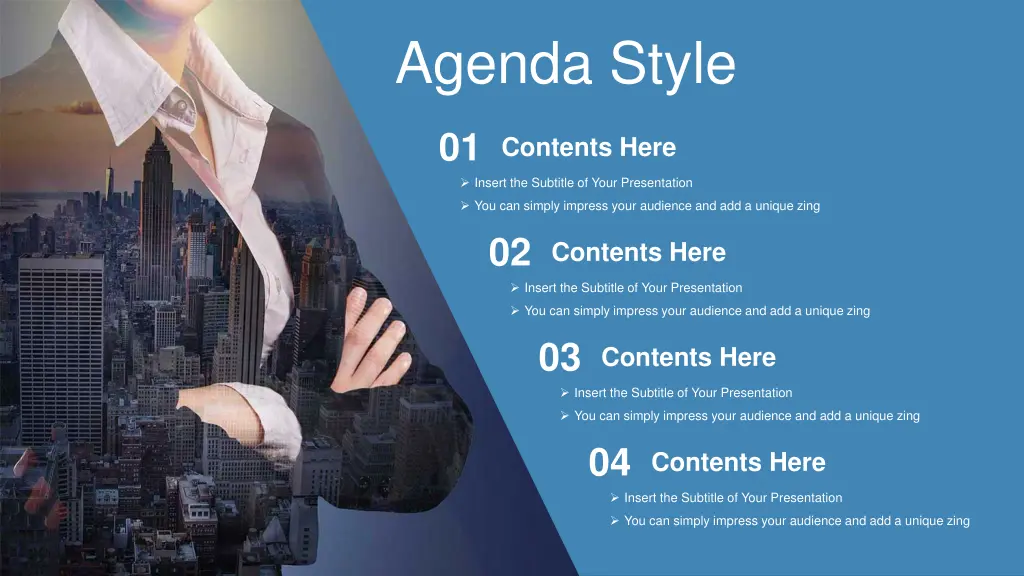 Agenda Style

01 Contents Here

➢ Insert the Subtitle of Your Presentation
➢ You can simply impress your audience and add a unique zing

02 Contents Here

➢ Insert the Subtitle of Your Presentation
➢ You can simply impress your audience and add a unique zing

03 Contents Here

➢ Insert the Subtitle of Your Presentation
➢ You can simply impress your audience and add a unique zing

04 Contents Here

➢ Insert the Subtitle of Your Presentation
➢ You can simply impress your audience and add a unique zing